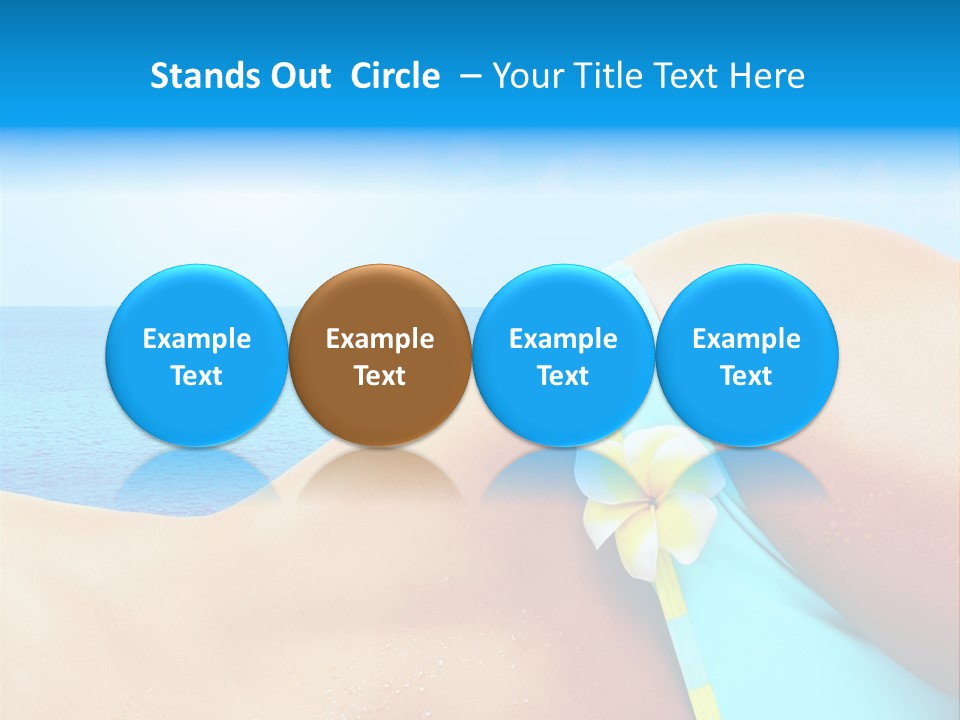 Stands Out Circle – Your Title Text Here

Example Text

Example Text

Example Text

Example Text